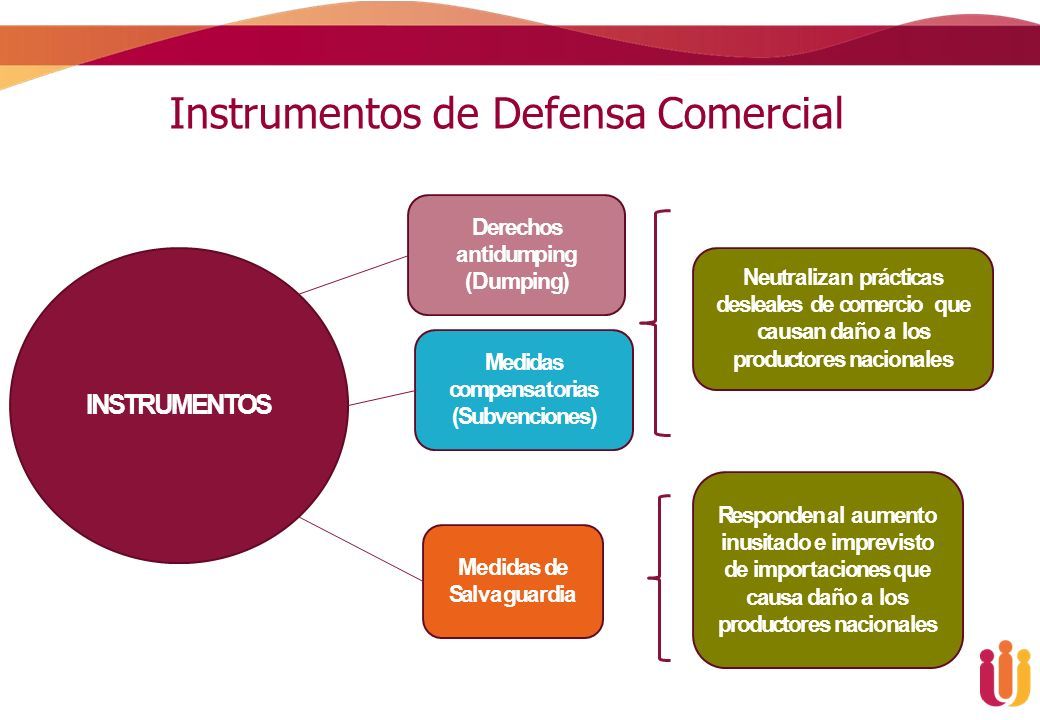 Instrumentos de Defensa Comercial

INSTRUMENTOS

Derechos antidumping (Dumping)

Medidas compensatorias (Subvenciones)

Medidas de Salvaguardia

Neutralizan prácticas desleales de comercio que causan daño a los productores nacionales

Responden al aumento inusitado e imprevisto de importaciones que causa daño a los productores nacionales